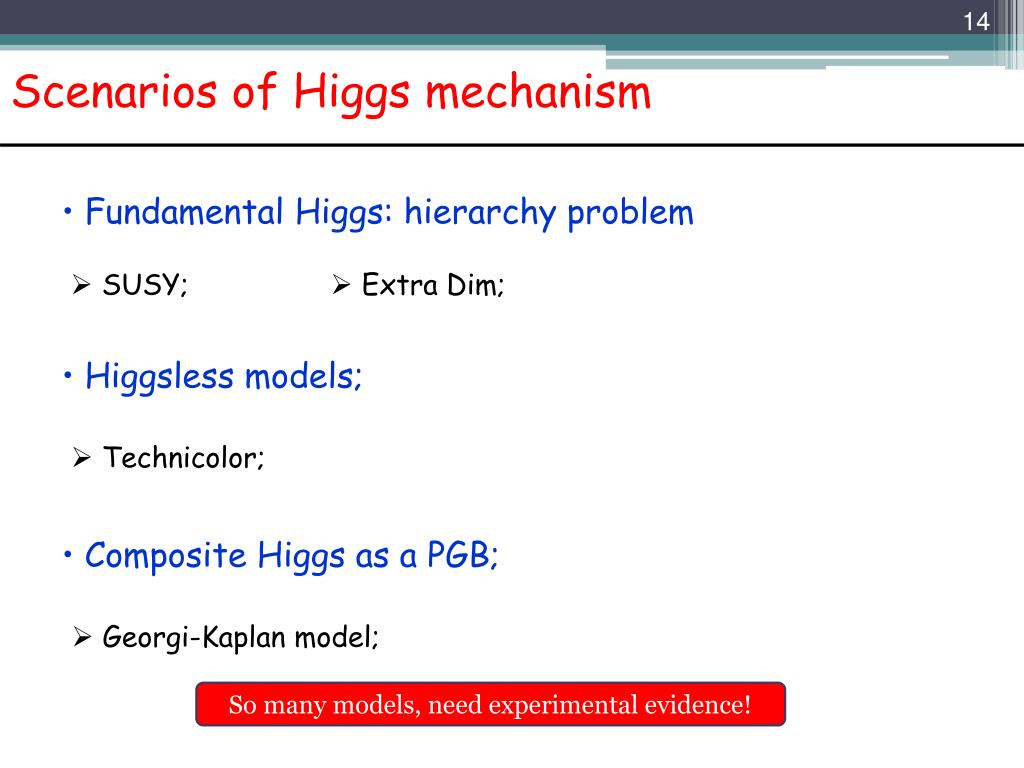 14

Scenarios of Higgs mechanism

• Fundamental Higgs: hierarchy problem

➢ SUSY;

➢ Extra Dim;

• Higgsless models;

➢ Technicolor;

• Composite Higgs as a PGB;

➢ Georgi-Kaplan model;

So many models, need experimental evidence!